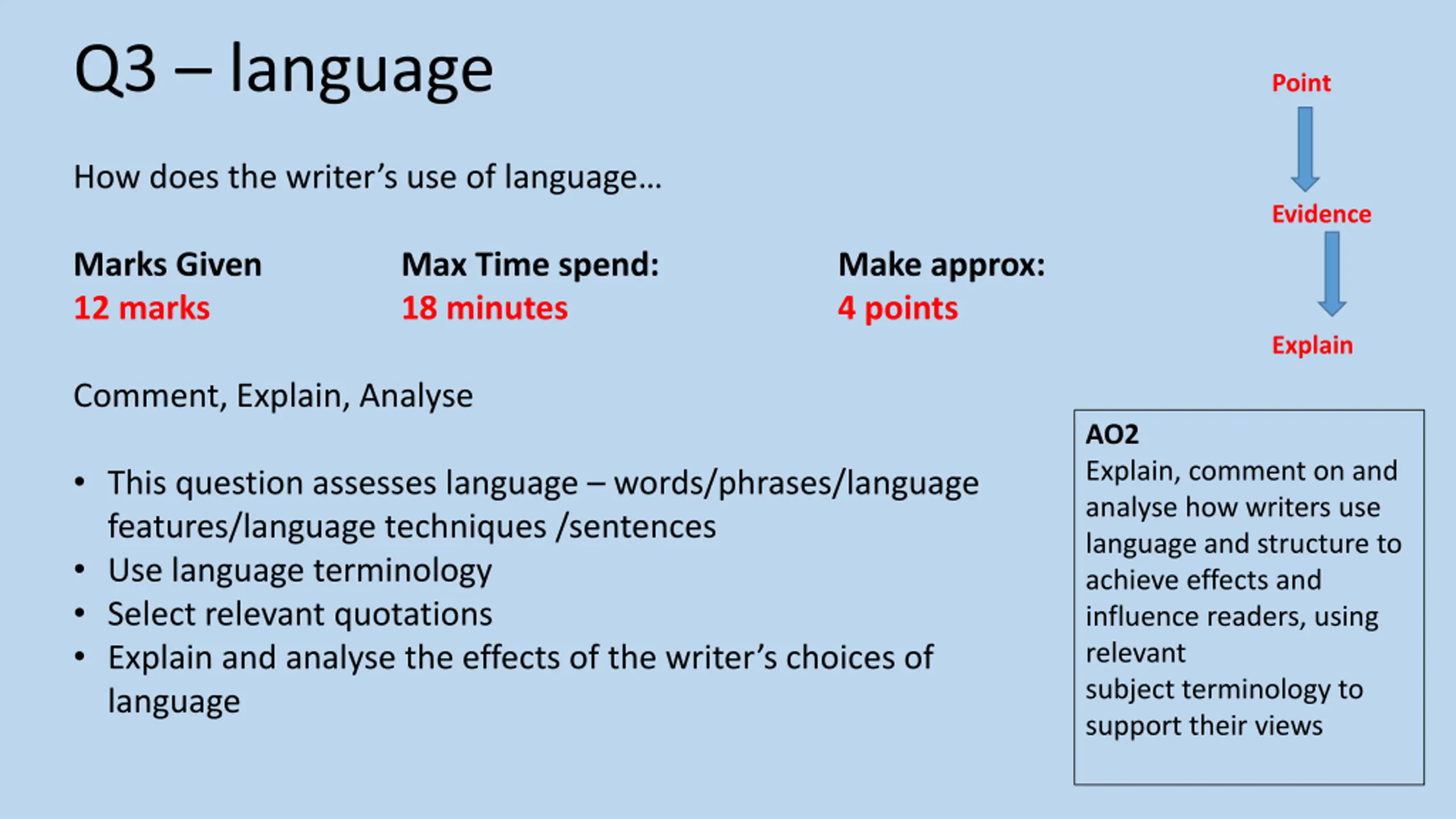 Q3 – language

Point

Evidence

Explain

How does the writer's use of language…

Marks Given
12 marks

Max Time spend:
18 minutes

Make approx:
4 points

Comment, Explain, Analyse

• This question assesses language – words/phrases/language features/language techniques /sentences
• Use language terminology
• Select relevant quotations
• Explain and analyse the effects of the writer's choices of language

AO2
Explain, comment on and analyse how writers use language and structure to achieve effects and influence readers, using relevant
subject terminology to support their views